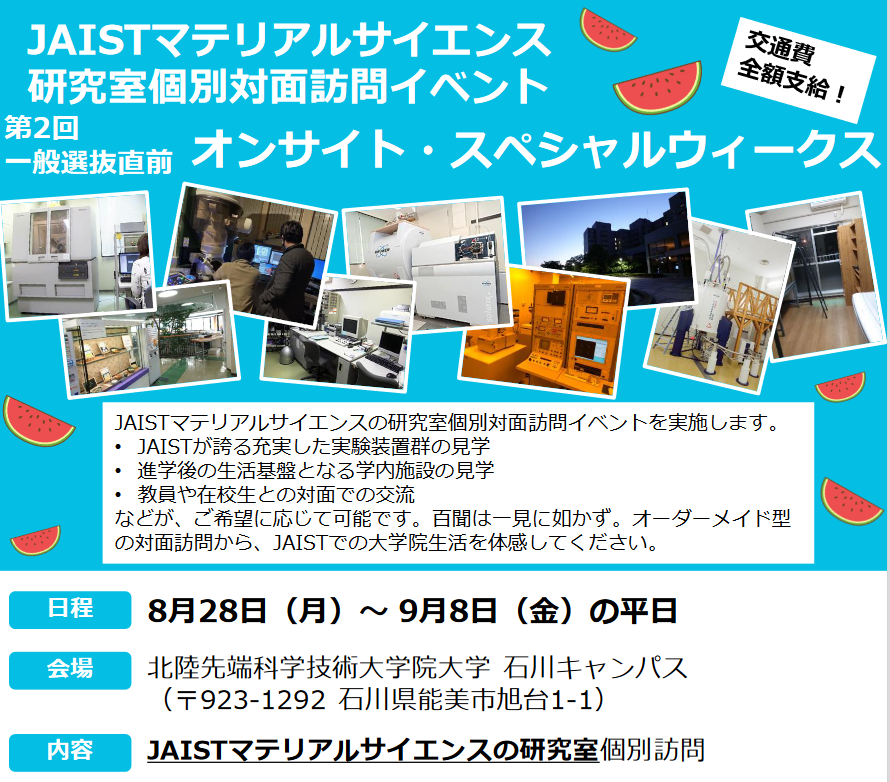 JAISTマテリアルサイエンス
研究室個別対面訪問イベント

交通費
全額支給！

第2回
一般選抜直前

オンサイト・スペシャルウィークス

JAISTマテリアルサイエンスの研究室個別対面訪問イベントを実施します。
• JAISTが誇る充実した実験装置群の見学
• 進学後の生活基盤となる学内施設の見学
• 教員や在校生との対面での交流
などが、ご希望に応じて可能です。百聞は一見に如かず。オーダーメイド型の対面訪問から、JAISTでの大学院生活を体感してください。

日程 8月28日（月）～ 9月8日（金）の平日

会場 北陸先端科学技術大学院大学 石川キャンパス
（〒923-1292 石川県能美市旭台1-1）

内容 JAISTマテリアルサイエンスの研究室個別訪問